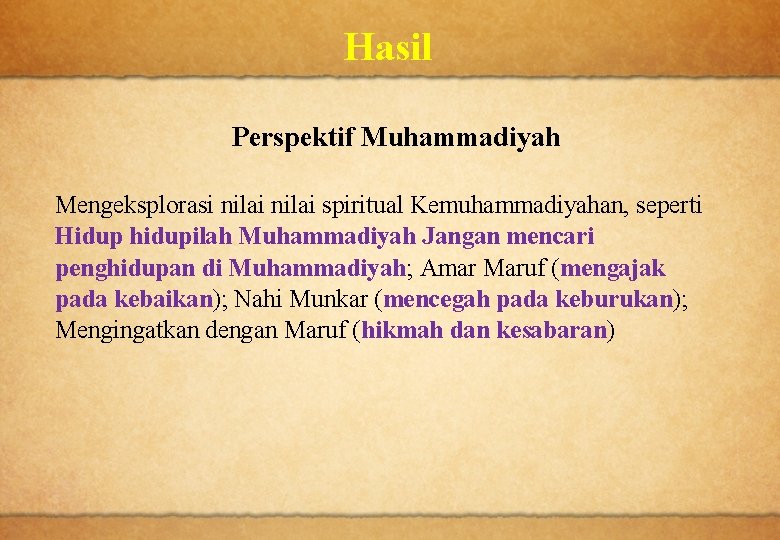 Hasil

Perspektif Muhammadiyah

Mengeksplorasi nilai nilai spiritual Kemuhammadiyahan, seperti Hidup hidupilah Muhammadiyah Jangan mencari penghidupan di Muhammadiyah; Amar Maruf (mengajak pada kebaikan); Nahi Munkar (mencegah pada keburukan); Mengingatkan dengan Maruf (hikmah dan kesabaran)